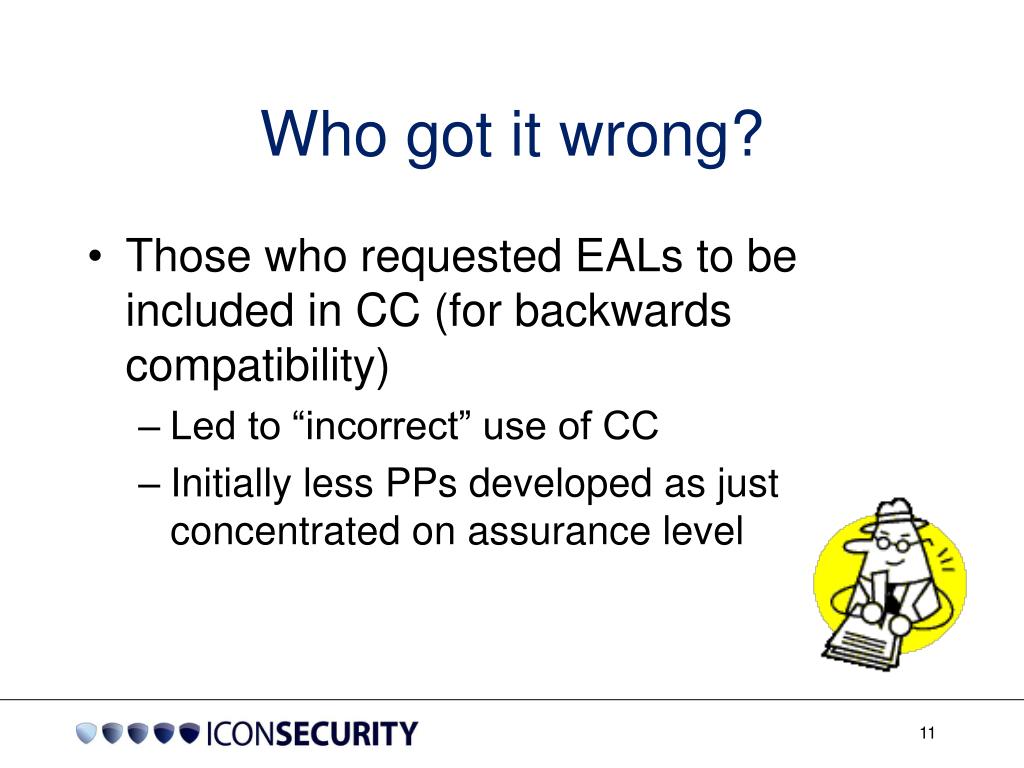 Who got it wrong?

• Those who requested EALs to be included in CC (for backwards compatibility)

– Led to “incorrect” use of CC

– Initially less PPs developed as just concentrated on assurance level

ICONSECURITY

11